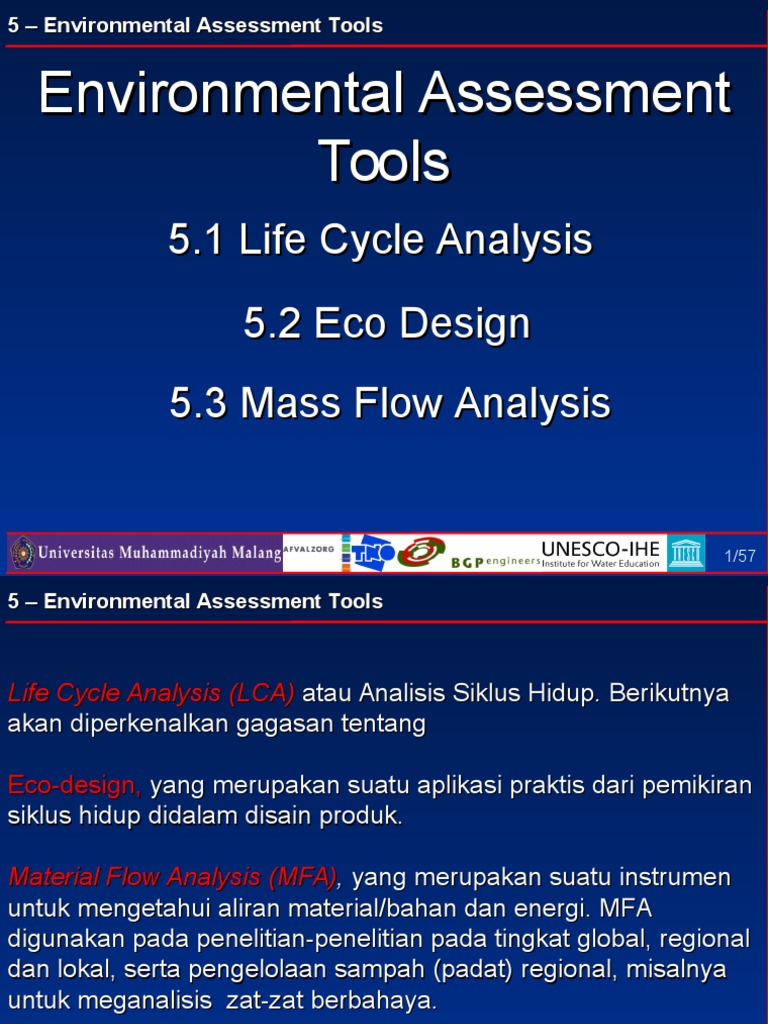 5 – Environmental Assessment Tools

Environmental Assessment Tools

5.1 Life Cycle Analysis

5.2 Eco Design

5.3 Mass Flow Analysis

Universitas Muhammadiyah Malang AFVALZORG TNO BGP engineers UNESCO-IHE Institute for Water Education 1/57

5 – Environmental Assessment Tools

Life Cycle Analysis (LCA) atau Analisis Siklus Hidup. Berikutnya akan diperkenalkan gagasan tentang

Eco-design, yang merupakan suatu aplikasi praktis dari pemikiran siklus hidup didalam disain produk.

Material Flow Analysis (MFA), yang merupakan suatu instrumen untuk mengetahui aliran material/bahan dan energi. MFA digunakan pada penelitian-penelitian pada tingkat global, regional dan lokal, serta pengelolaan sampah (padat) regional, misalnya untuk meganalisis zat-zat berbahaya.